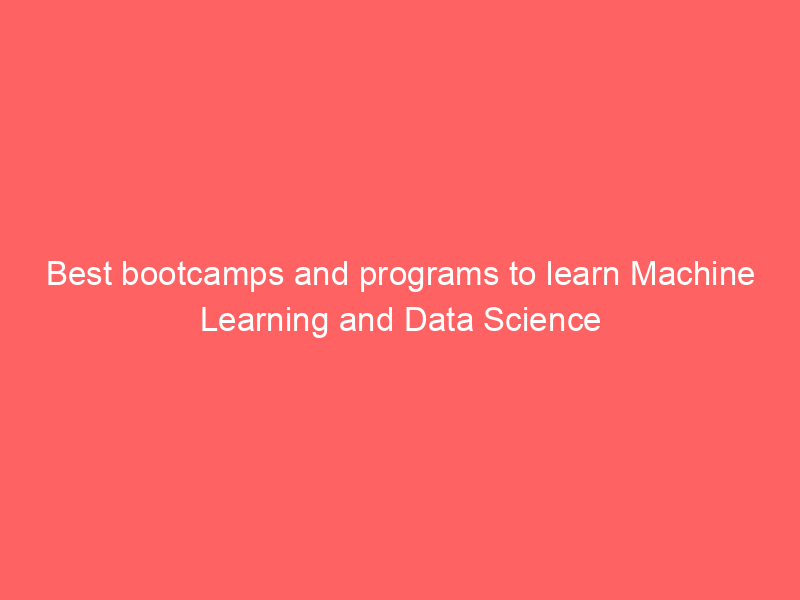 Best bootcamps and programs to learn Machine Learning and Data Science